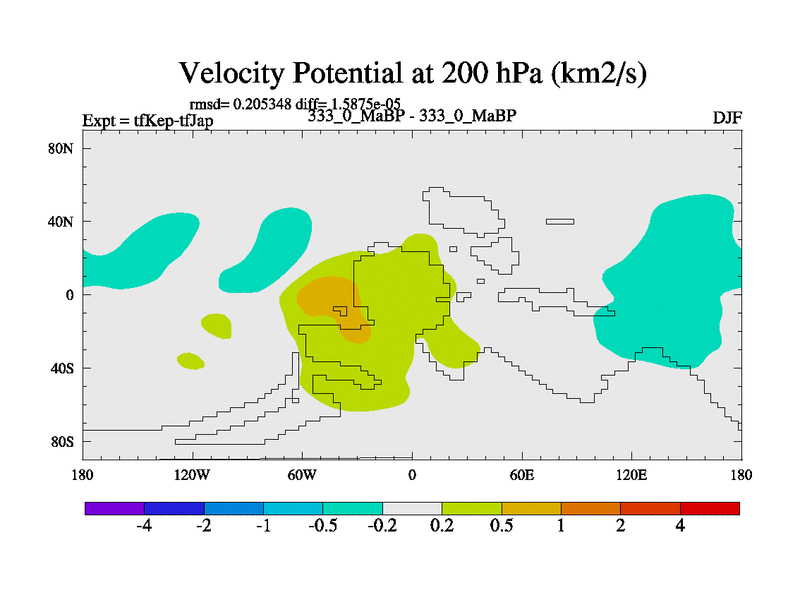 Velocity Potential at 200 hPa (km2/s)

rmsd= 0.205348 diff= 1.5875e-05

Expt = tfKep-tfJap

333_0_MaBP - 333_0_MaBP

DJF

80N
40N
0
40S
80S

180
120W
60W
0
60E
120E
180

-4
-2
-1
-0.5
-0.2
0.2
0.5
1
2
4